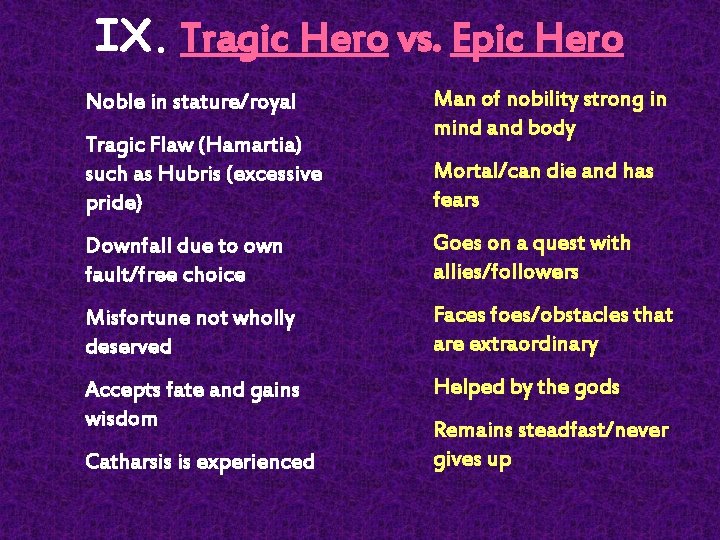 IX. Tragic Hero vs. Epic Hero

Noble in stature/royal

Tragic Flaw (Hamartia) such as Hubris (excessive pride)

Downfall due to own fault/free choice

Misfortune not wholly deserved

Accepts fate and gains wisdom

Catharsis is experienced

Man of nobility strong in mind and body

Mortal/can die and has fears

Goes on a quest with allies/followers

Faces foes/obstacles that are extraordinary

Helped by the gods

Remains steadfast/never gives up